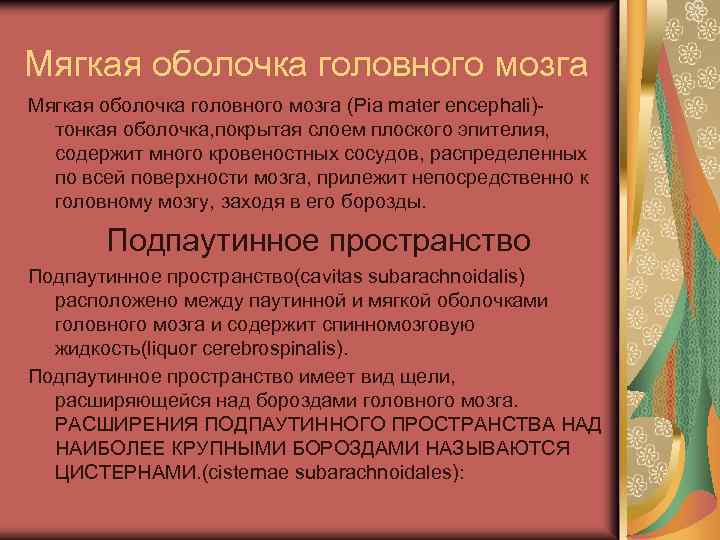 Мягкая оболочка головного мозга

Мягкая оболочка головного мозга (Pia mater encephali)- тонкая оболочка,покрытая слоем плоского эпителия, содержит много кровеностных сосудов, распределенных по всей поверхности мозга, прилежит непосредственно к головному мозгу, заходя в его борозды.

Подпаутинное пространство

Подпаутинное пространство(cavitas subarachnoidalis) расположено между паутинной и мягкой оболочками головного мозга и содержит спинномозговую жидкость(liquor cerebrospinalis).

Подпаутинное пространство имеет вид щели, расширяющейся над бороздами головного мозга. РАСШИРЕНИЯ ПОДПАУТИННОГО ПРОСТРАНСТВА НАД НАИБОЛЕЕ КРУПНЫМИ БОРОЗДАМИ НАЗЫВАЮТСЯ ЦИСТЕРНАМИ.(cisternae subarachnoidales):